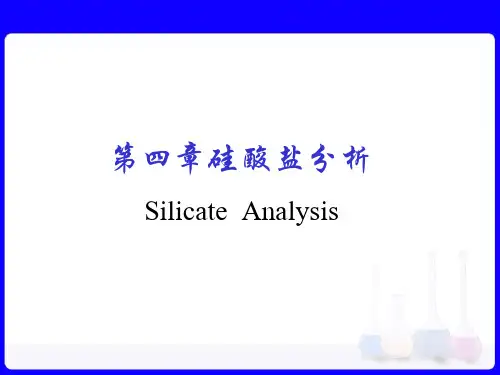 第四章硅酸盐分析

Silicate Analysis